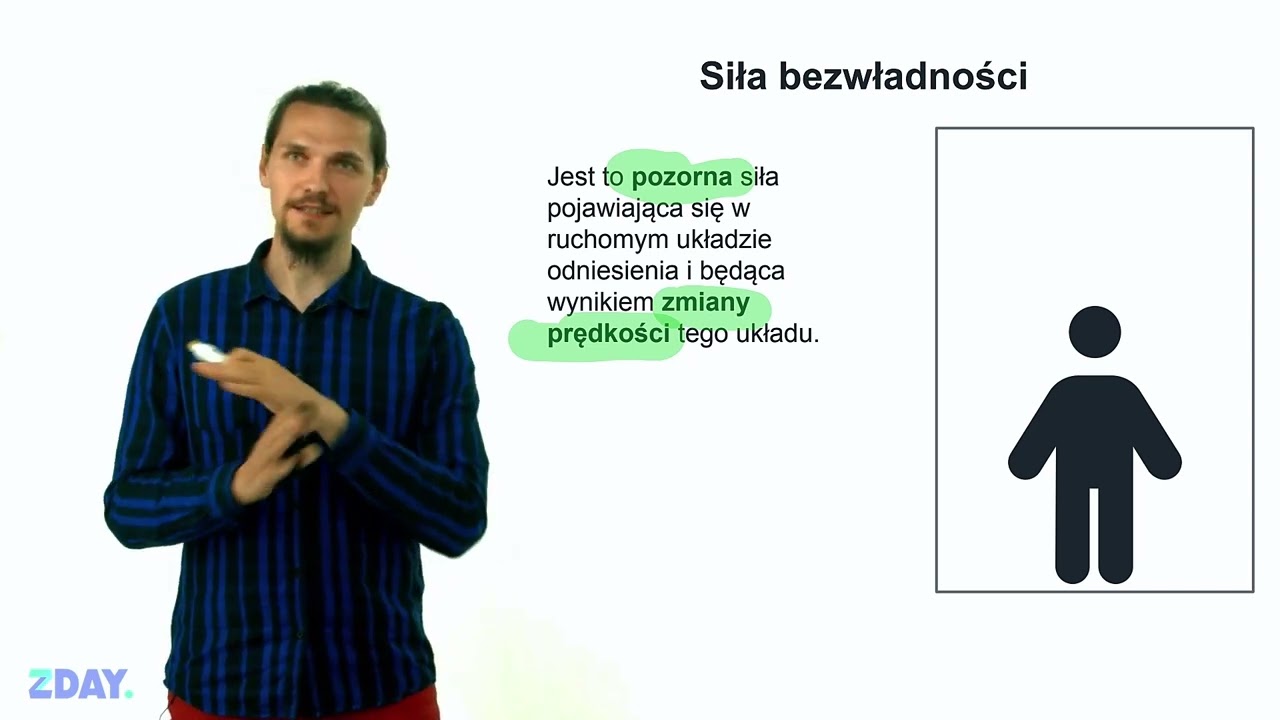 Siła bezwładności

Jest to pozorna siła pojawiająca się w ruchomym układzie odniesienia i będąca wynikiem zmiany prędkości tego układu.

ZDAY.